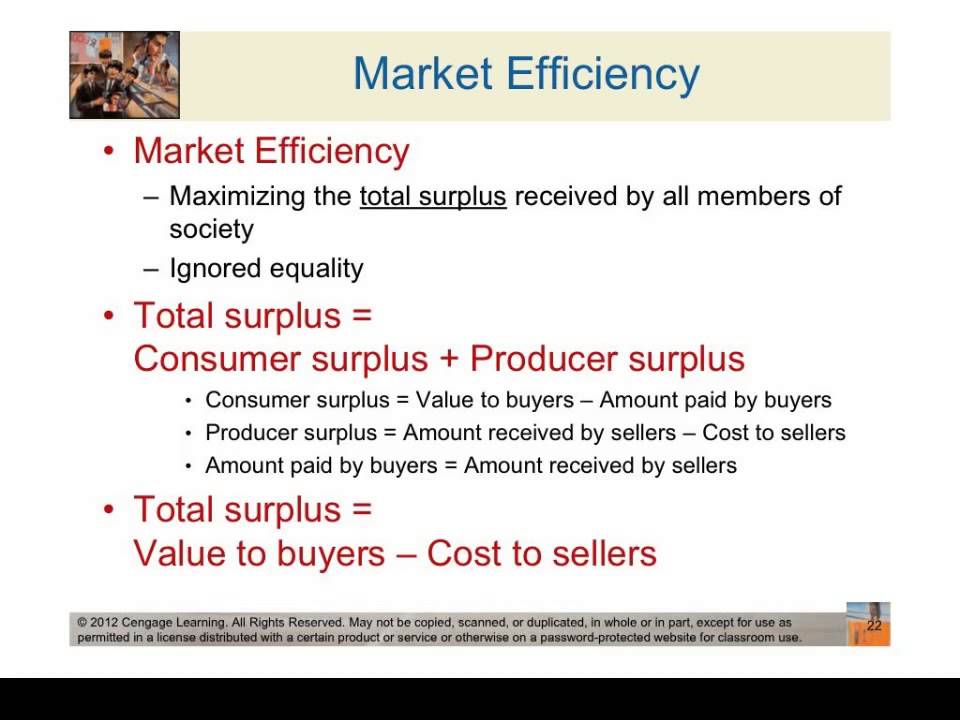 Market Efficiency

• Market Efficiency

– Maximizing the total surplus received by all members of society

– Ignored equality

• Total surplus = Consumer surplus + Producer surplus

• Consumer surplus = Value to buyers – Amount paid by buyers

• Producer surplus = Amount received by sellers – Cost to sellers

• Amount paid by buyers = Amount received by sellers

• Total surplus = Value to buyers – Cost to sellers

© 2012 Cengage Learning. All Rights Reserved. May not be copied, scanned, or duplicated, in whole or in part, except for use as permitted in a license distributed with a certain product or service or otherwise on a password-protected website for classroom use.

22